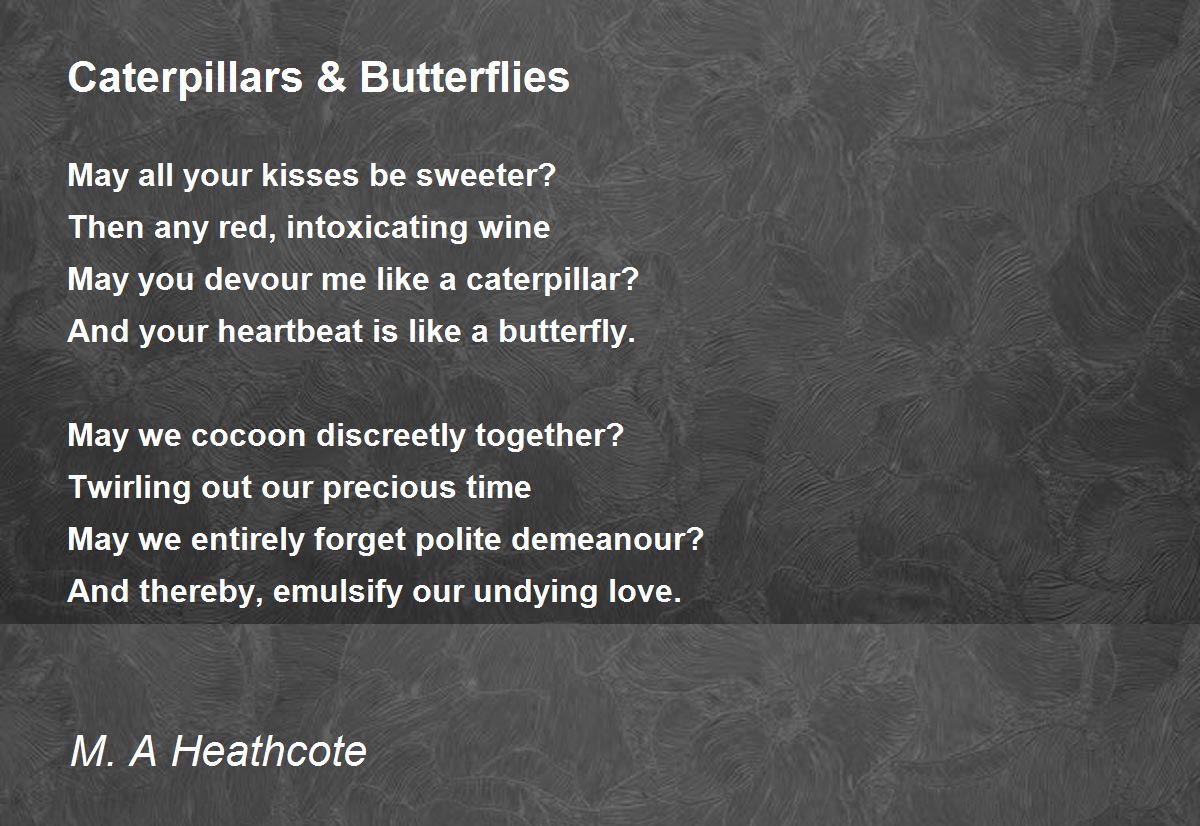 Caterpillars & Butterflies

May all your kisses be sweeter?
Then any red, intoxicating wine
May you devour me like a caterpillar?
And your heartbeat is like a butterfly.

May we cocoon discreetly together?
Twirling out our precious time
May we entirely forget polite demeanour?
And thereby, emulsify our undying love.

M. A Heathcote